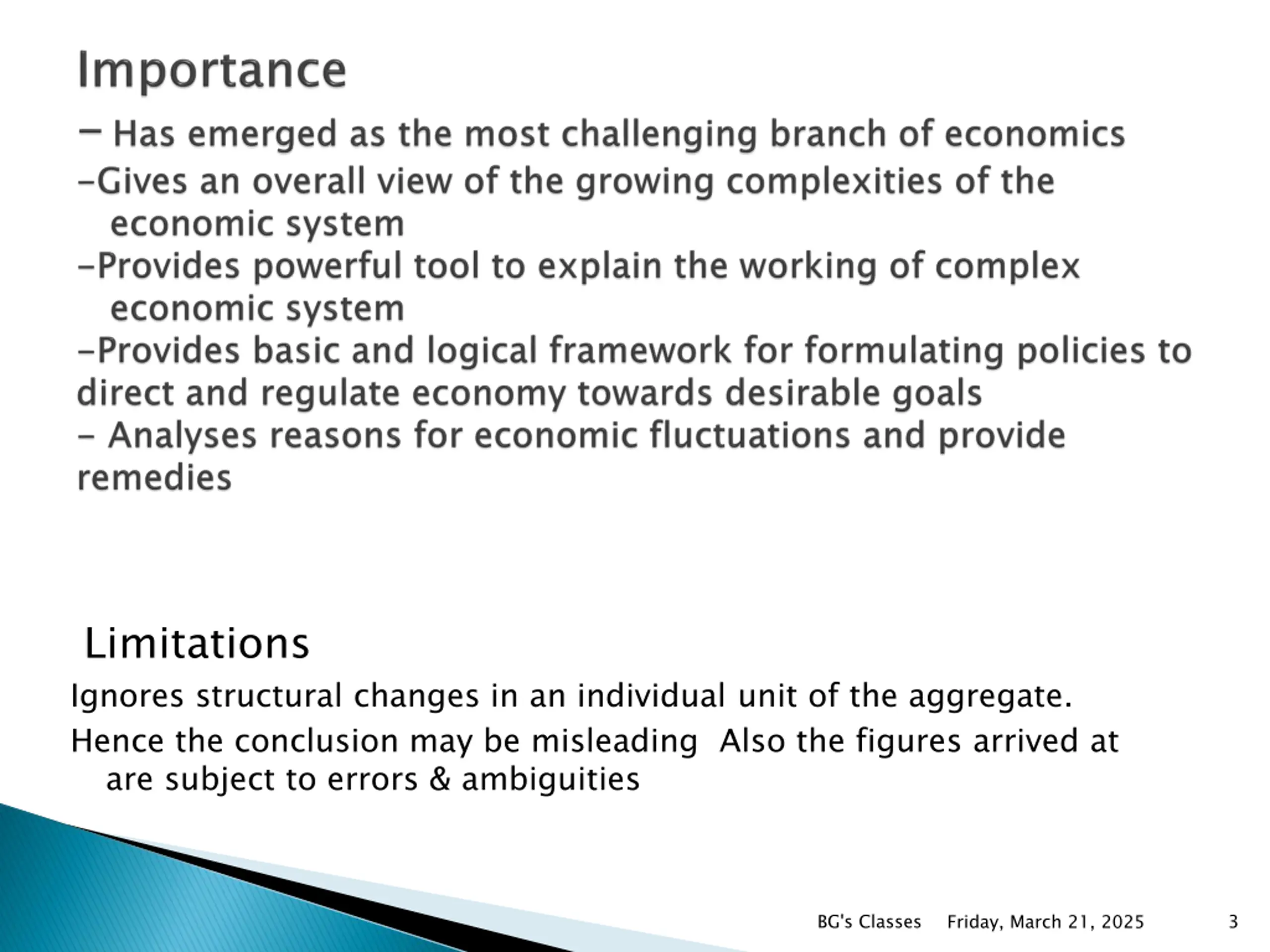 Importance

– Has emerged as the most challenging branch of economics
–Gives an overall view of the growing complexities of the economic system
–Provides powerful tool to explain the working of complex economic system
–Provides basic and logical framework for formulating policies to direct and regulate economy towards desirable goals
– Analyses reasons for economic fluctuations and provide remedies

Limitations

Ignores structural changes in an individual unit of the aggregate.

Hence the conclusion may be misleading Also the figures arrived at are subject to errors & ambiguities

BG's Classes Friday, March 21, 2025 3